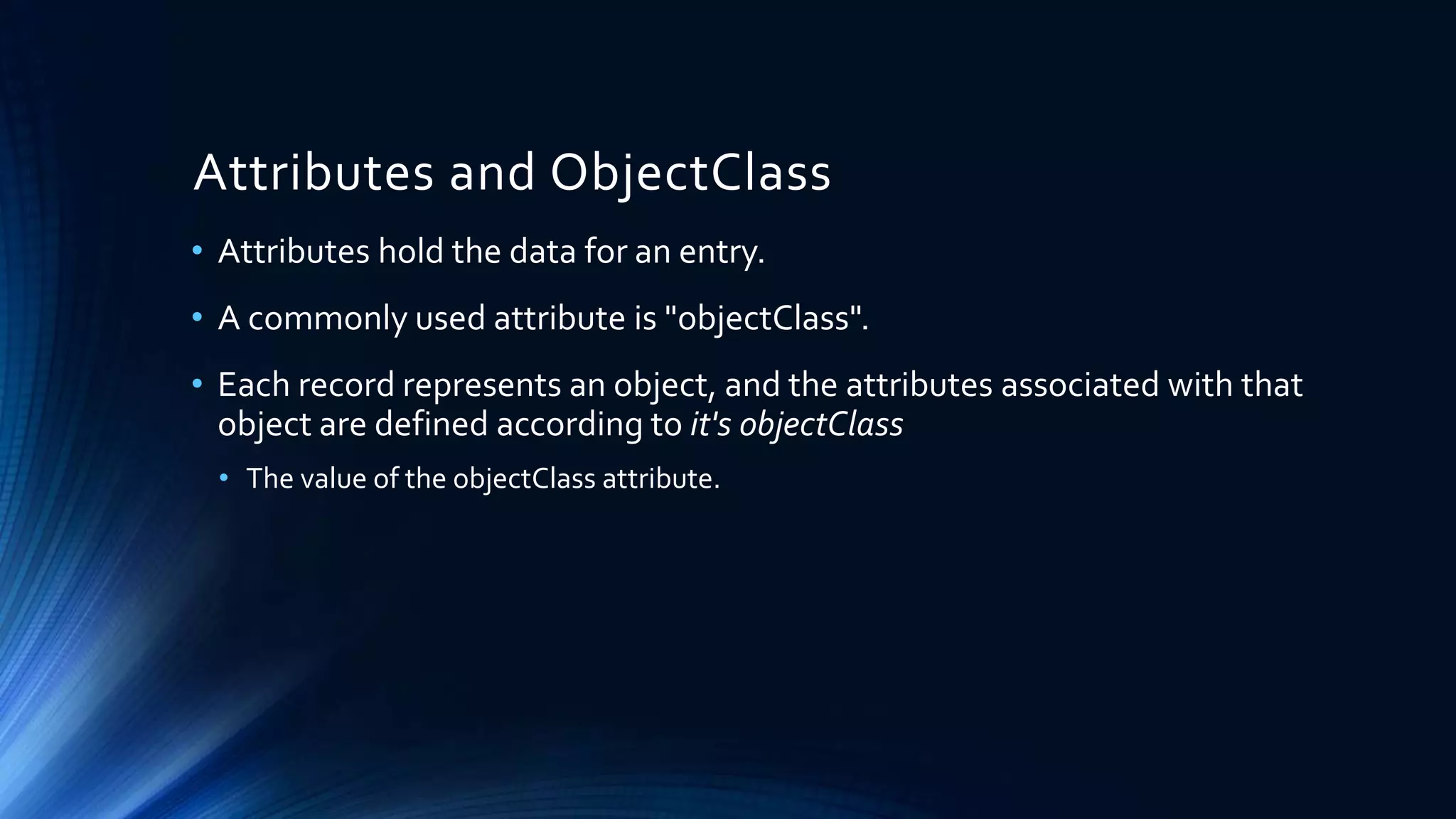 Attributes and ObjectClass

• Attributes hold the data for an entry.

• A commonly used attribute is "objectClass".

• Each record represents an object, and the attributes associated with that object are defined according to it's objectClass

• The value of the objectClass attribute.